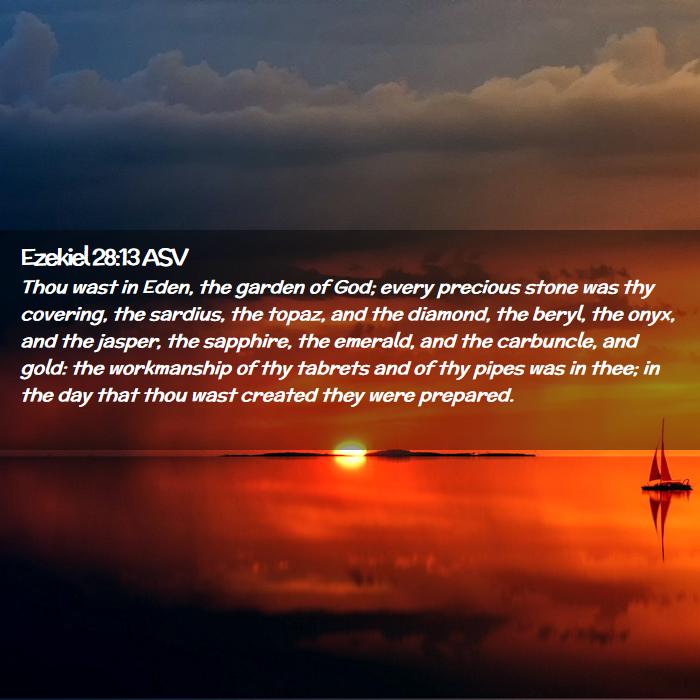 Ezekiel 28:13 ASV

Thou wast in Eden, the garden of God; every precious stone was thy covering, the sardius, the topaz, and the diamond, the beryl, the onyx, and the jasper, the sapphire, the emerald, and the carbuncle, and gold: the workmanship of thy tabrets and of thy pipes was in thee; in the day that thou wast created they were prepared.